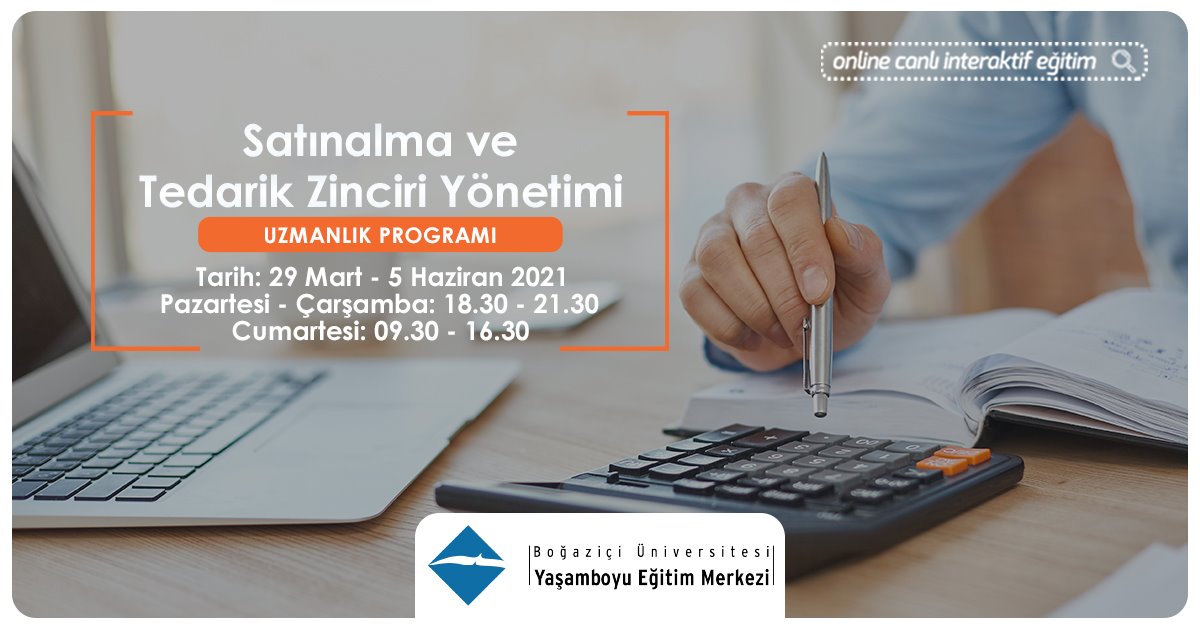 online canlı interaktif eğitim

Satınalma ve Tedarik Zinciri Yönetimi

UZMANLIK PROGRAMI

Tarih: 29 Mart - 5 Haziran 2021
Pazartesi - Çarşamba: 18.30 - 21.30
Cumartesi: 09.30 - 16.30

Boğaziçi Üniversitesi
Yaşamboyu Eğitim Merkezi